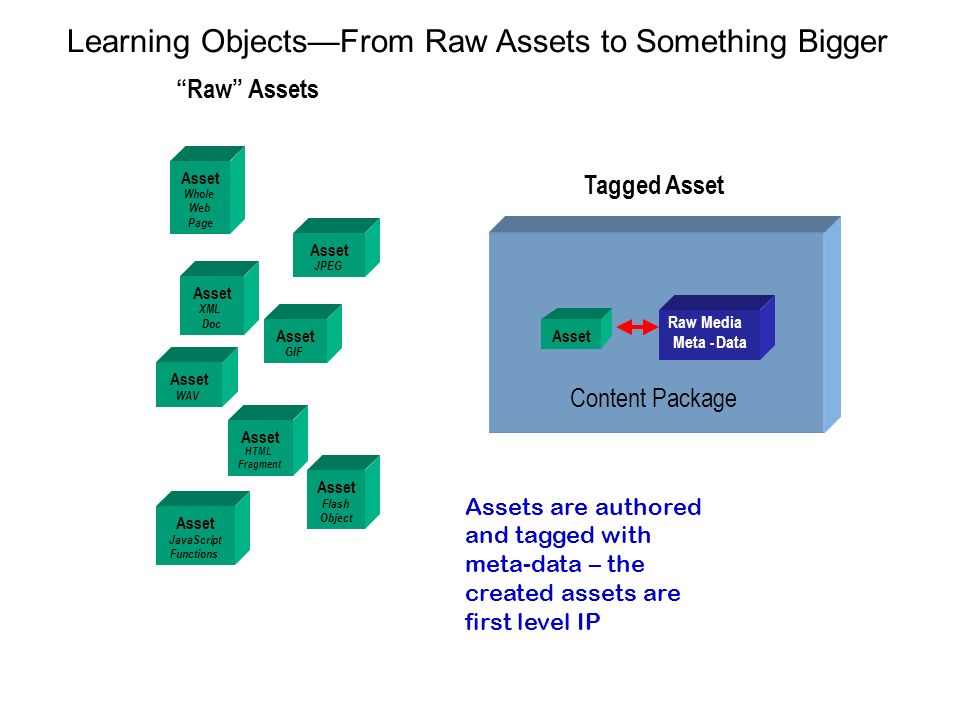 Learning Objects—From Raw Assets to Something Bigger

“Raw” Assets

Asset
Whole
Web
Page

Asset
JPEG

Asset
XML
Doc

Asset
GIF

Asset
WAV

Asset
HTML
Fragment

Asset
Flash
Object

Asset
JavaScript
Functions

Tagged Asset

Asset

Raw Media
Meta -Data

Content Package

Assets are authored and tagged with meta-data – the created assets are first level IP